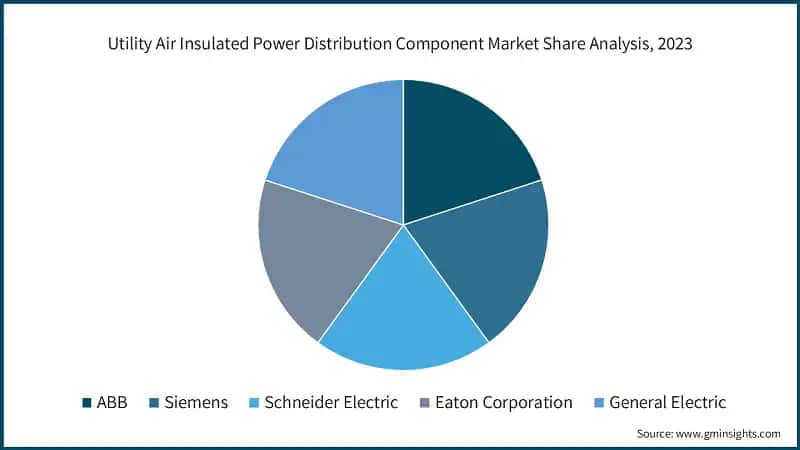 Utility Air Insulated Power Distribution Component Market Share Analysis, 2023

ABB Siemens Schneider Electric Eaton Corporation General Electric

Source: www.gminsights.com